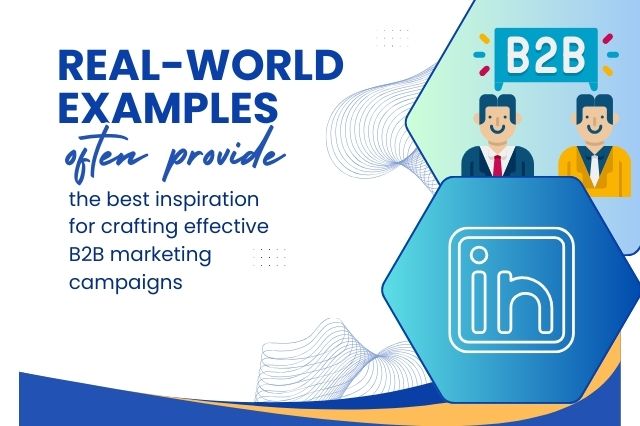 REAL-WORLD EXAMPLES often provide the best inspiration for crafting effective B2B marketing campaigns

B2B

in